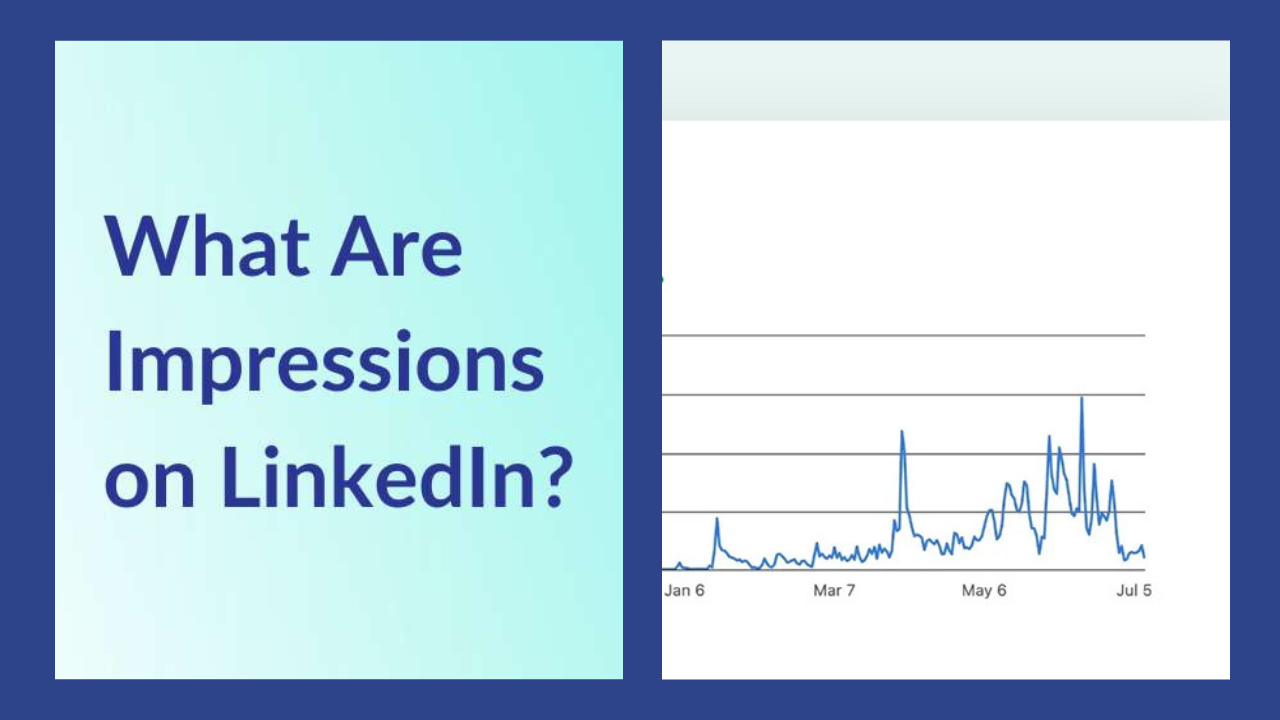 What Are Impressions on LinkedIn?

Jan 6
Mar 7
May 6
Jul 5